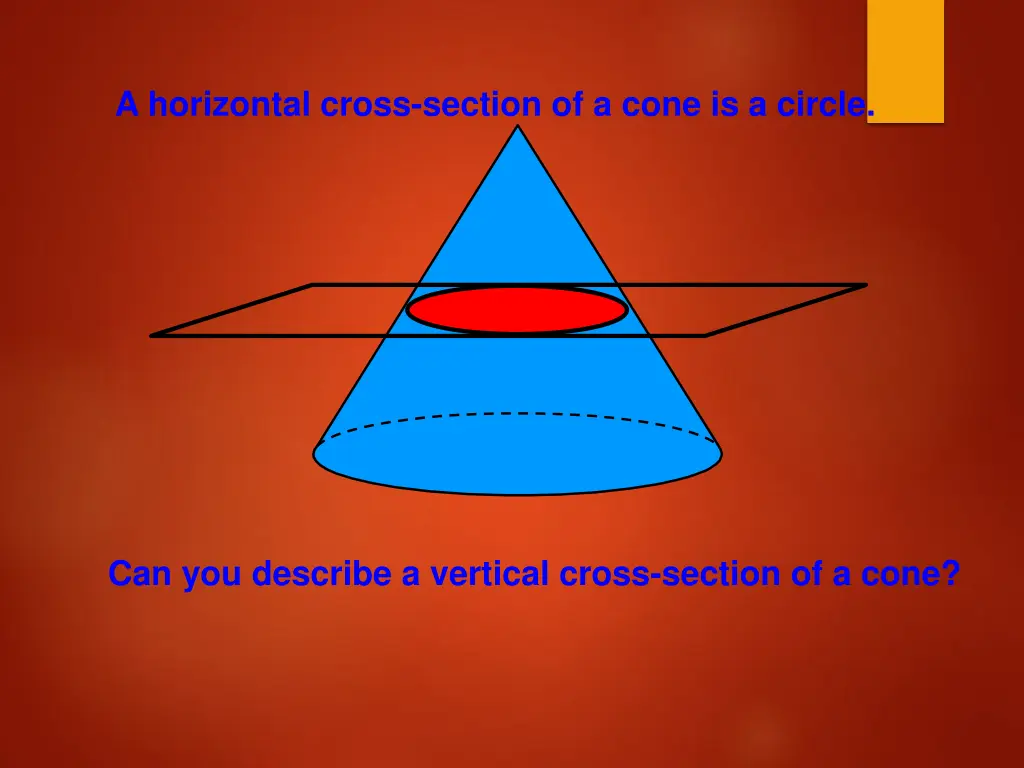 A horizontal cross-section of a cone is a circle.

Can you describe a vertical cross-section of a cone?